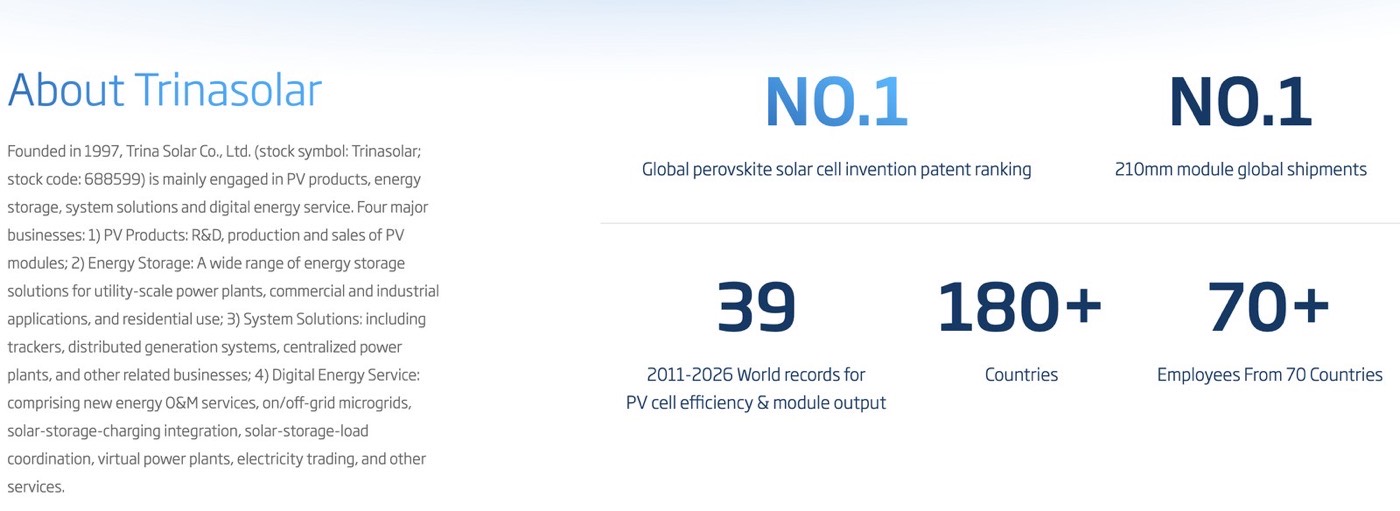 About Trinasolar

Founded in 1997, Trina Solar Co., Ltd. (stock symbol: Trinasolar; stock code: 688599) is mainly engaged in PV products, energy storage, system solutions and digital energy service. Four major businesses: 1) PV Products: R&D, production and sales of PV modules; 2) Energy Storage: A wide range of energy storage solutions for utility-scale power plants, commercial and industrial applications, and residential use; 3) System Solutions: including trackers, distributed generation systems, centralized power plants, and other related businesses; 4) Digital Energy Service: comprising new energy O&M services, on/off-grid microgrids, solar-storage-charging integration, solar-storage-load coordination, virtual power plants, electricity trading, and other services.

NO.1

Global perovskite solar cell invention patent ranking

NO.1

210mm module global shipments

39

2011-2026 World records for PV cell efficiency & module output

180+

Countries

70+

Employees From 70 Countries